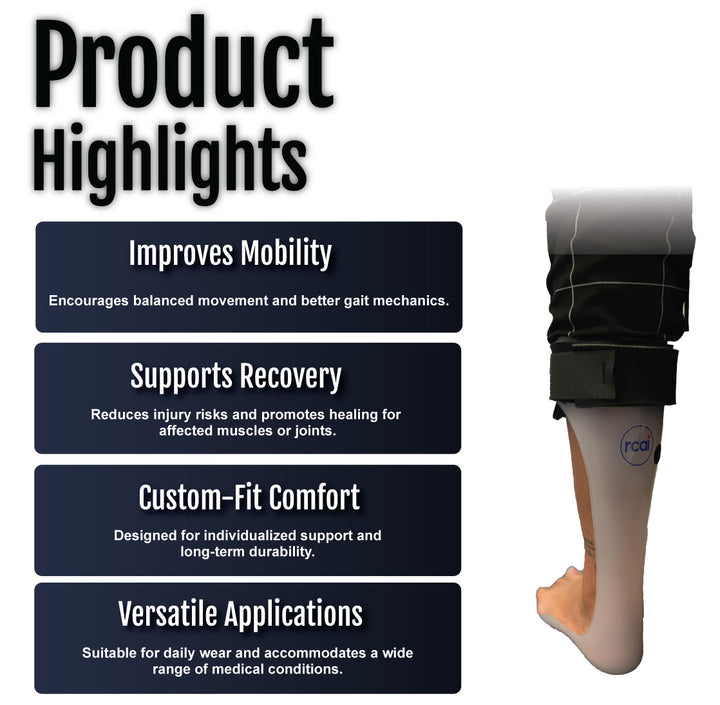 Product Highlights

Improves Mobility

Encourages balanced movement and better gait mechanics.

Supports Recovery

Reduces injury risks and promotes healing for affected muscles or joints.

Custom-Fit Comfort

Designed for individualized support and long-term durability.

Versatile Applications

Suitable for daily wear and accommodates a wide range of medical conditions.

rcai